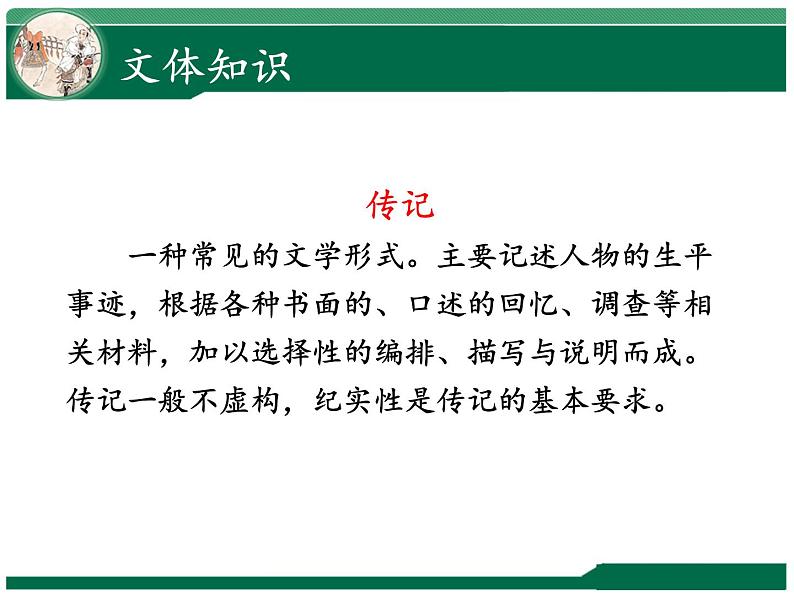 文体知识

传记

一种常见的文学形式。主要记述人物的生平事迹，根据各种书面的、口述的回忆、调查等相关材料，加以选择性的编排、描写与说明而成。传记一般不虚构，纪实性是传记的基本要求。